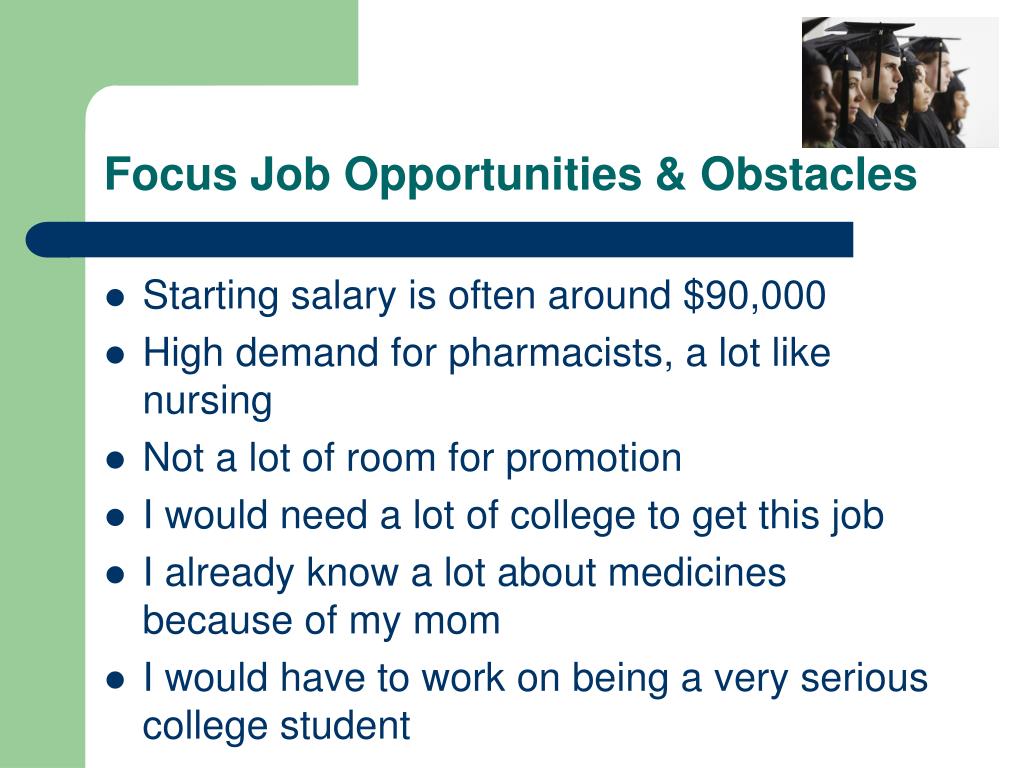 Focus Job Opportunities & Obstacles

- Starting salary is often around \$90,000
- High demand for pharmacists, a lot like nursing
- Not a lot of room for promotion
- I would need a lot of college to get this job
- I already know a lot about medicines because of my mom
- I would have to work on being a very serious college student